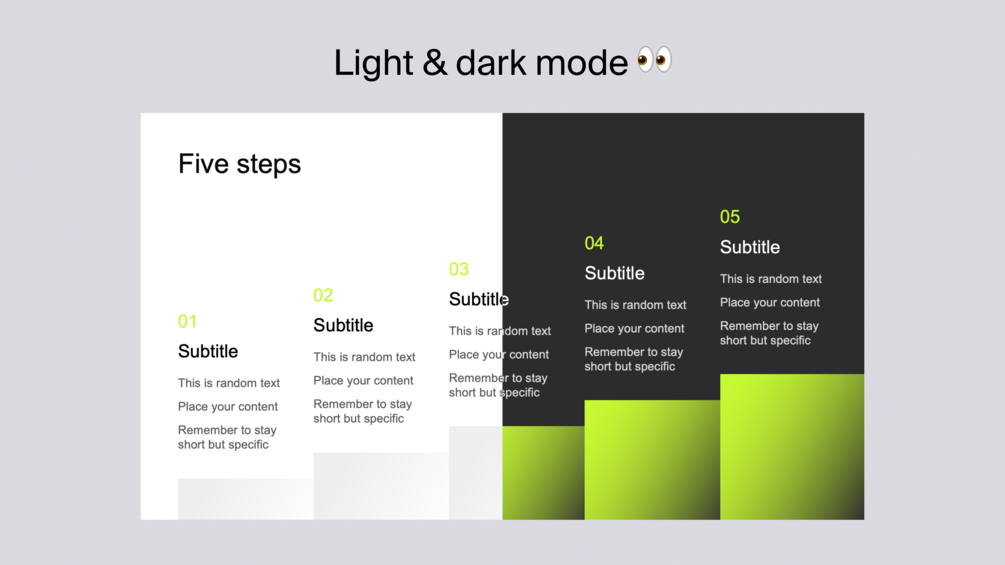 Light & dark mode 👀

Five steps

01
Subtitle
This is random text
Place your content
Remember to stay short but specific

02
Subtitle
This is random text
Place your content
Remember to stay short but specific

03
Subtitle
This is random text
Place your content
Remember to stay short but specific

04
Subtitle
This is random text
Place your content
Remember to stay short but specific

05
Subtitle
This is random text
Place your content
Remember to stay short but specific